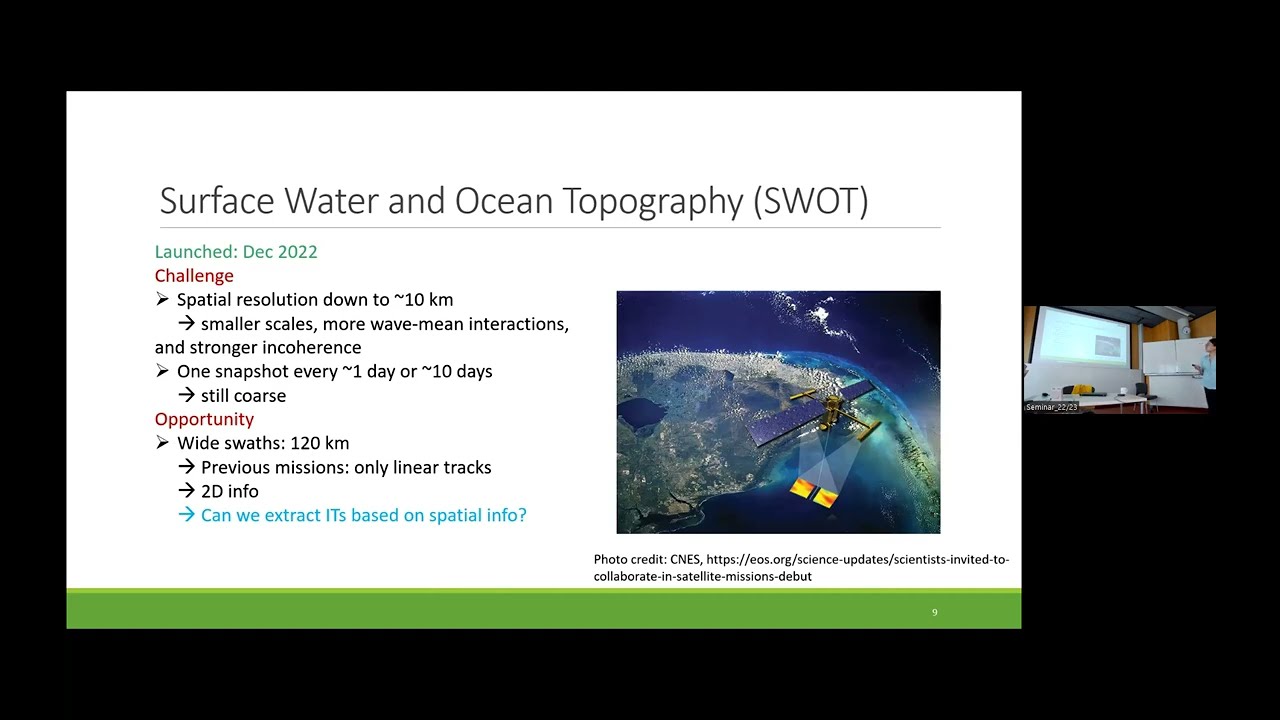 Surface Water and Ocean Topography (SWOT)

Launched: Dec 2022

Challenge

➢ Spatial resolution down to ~10 km

→ smaller scales, more wave-mean interactions, and stronger incoherence

➢ One snapshot every ~1 day or ~10 days

→ still coarse

Opportunity

➢ Wide swaths: 120 km

→ Previous missions: only linear tracks

→ 2D info

→ Can we extract ITs based on spatial info?

Photo credit: CNES, https://eos.org/science-updates/scientists-invited-to-collaborate-in-satellite-missions-debut

9

Seminar_22/23